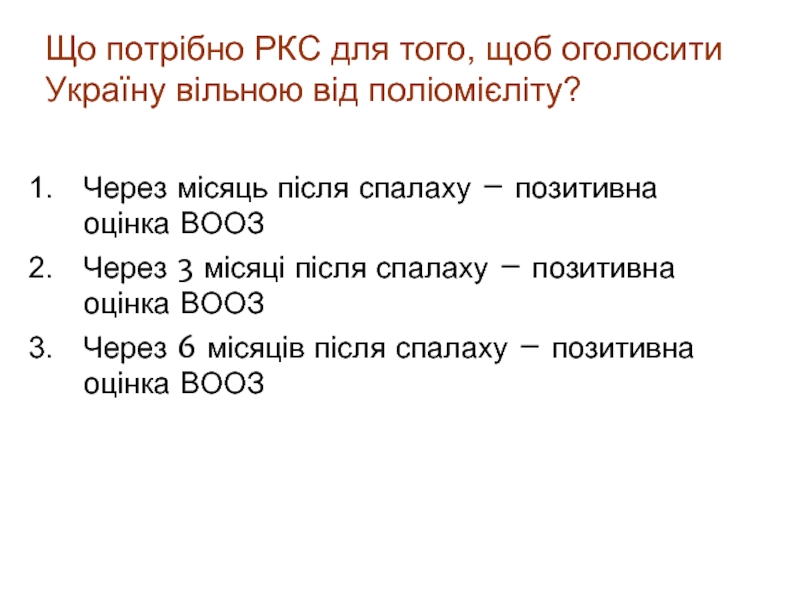 Що потрібно РКС для того, щоб оголосити Україну вільною від поліомієліту?

1. Через місяць після спалаху – позитивна оцінка ВООЗ
2. Через 3 місяці після спалаху – позитивна оцінка ВООЗ
3. Через 6 місяців після спалаху – позитивна оцінка ВООЗ